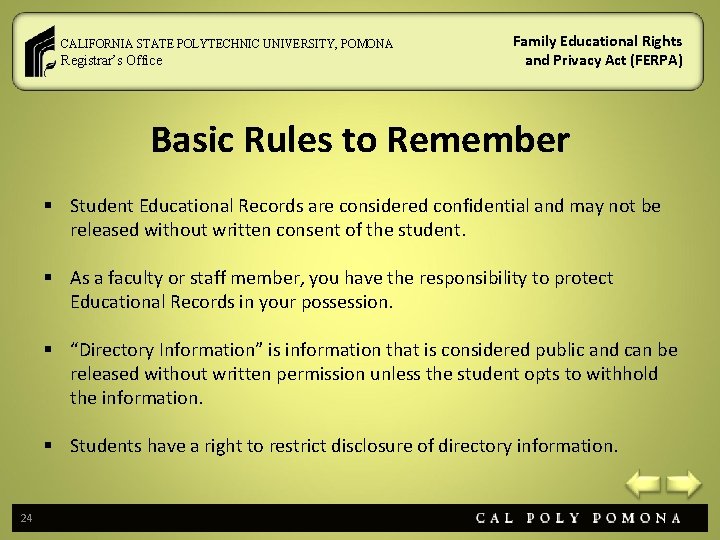 CALIFORNIA STATE POLYTECHNIC UNIVERSITY, POMONA
Registrar's Office

Family Educational Rights and Privacy Act (FERPA)

Basic Rules to Remember

▪ Student Educational Records are considered confidential and may not be released without written consent of the student.

▪ As a faculty or staff member, you have the responsibility to protect Educational Records in your possession.

▪ "Directory Information" is information that is considered public and can be released without written permission unless the student opts to withhold the information.

▪ Students have a right to restrict disclosure of directory information.

24

CAL POLY POMONA